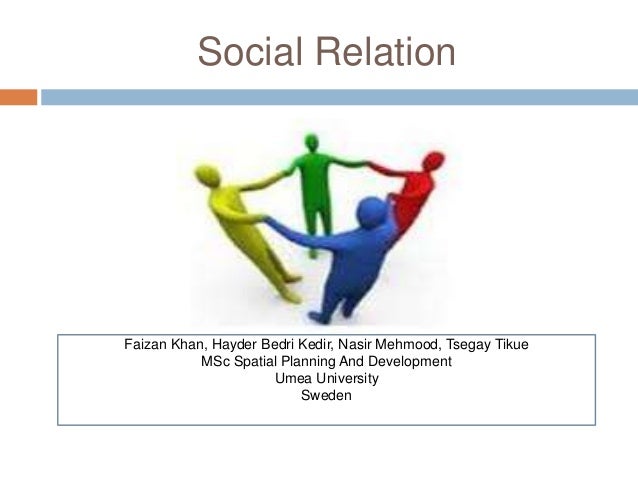 Social Relation

Faizan Khan, Hayder Bedri Kedir, Nasir Mehmood, Tsegay Tikue
MSc Spatial Planning And Development
Umea University
Sweden